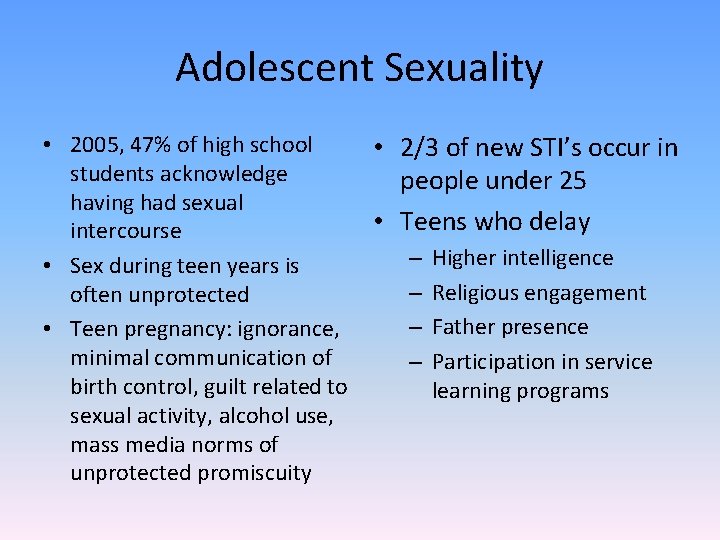 Adolescent Sexuality

• 2005, 47% of high school students acknowledge having had sexual intercourse
• Sex during teen years is often unprotected
• Teen pregnancy: ignorance, minimal communication of birth control, guilt related to sexual activity, alcohol use, mass media norms of unprotected promiscuity

• 2/3 of new STI's occur in people under 25
• Teens who delay
– Higher intelligence
– Religious engagement
– Father presence
– Participation in service learning programs